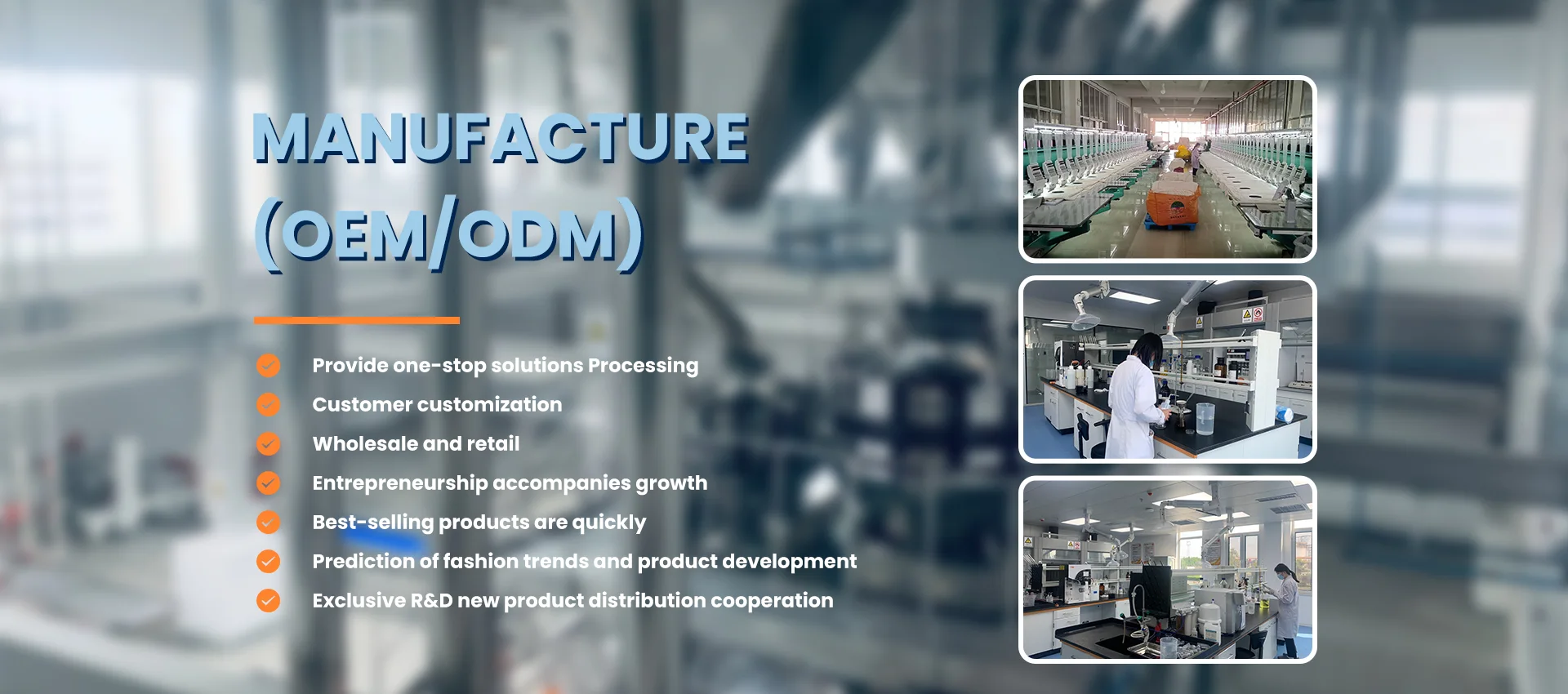 MANUFACTURE
(OEM/ODM)

✓ Provide one-stop solutions Processing
✓ Customer customization
✓ Wholesale and retail
✓ Entrepreneurship accompanies growth
✓ Best-selling products are quickly
✓ Prediction of fashion trends and product development
✓ Exclusive R&D new product distribution cooperation